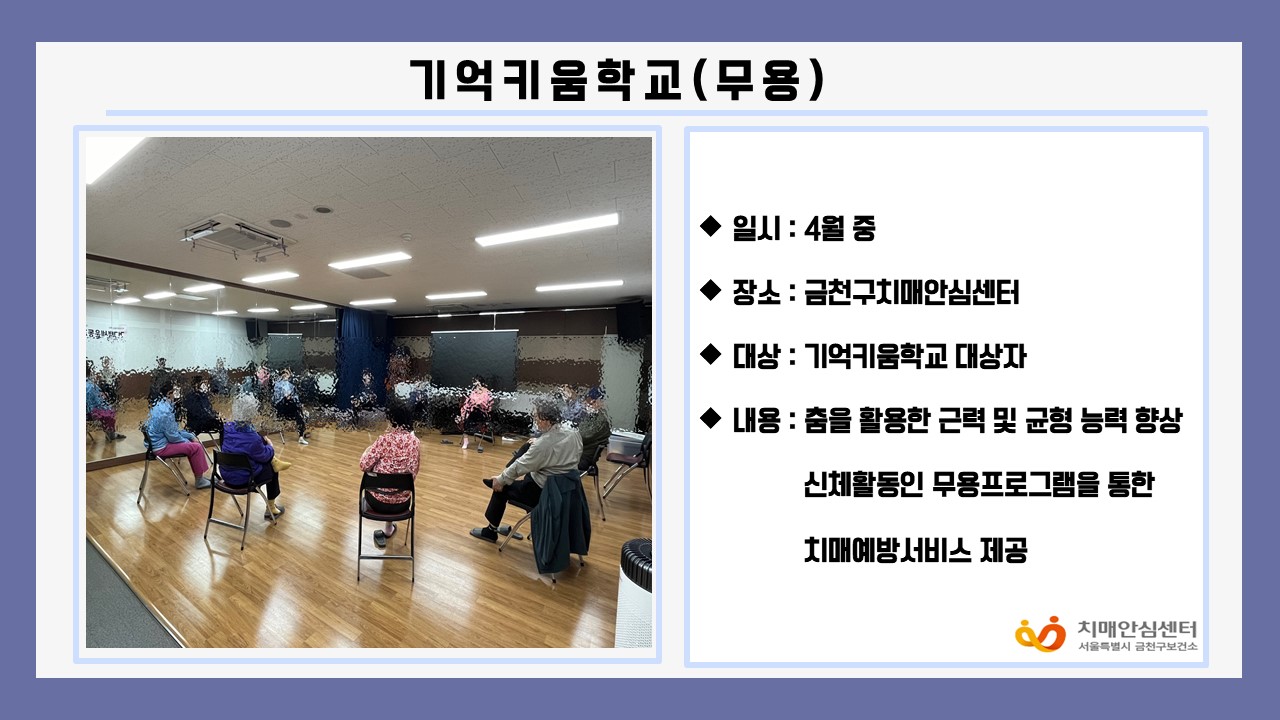 기억키움학교(무용)

◆ 일시 : 4월 중

◆ 장소 : 금천구치매안심센터

◆ 대상 : 기억키움학교 대상자

◆ 내용 : 춤을 활용한 근력 및 균형 능력 향상 신체활동인 무용프로그램을 통한 치매예방서비스 제공

치매안심센터
서울특별시 금천구보건소